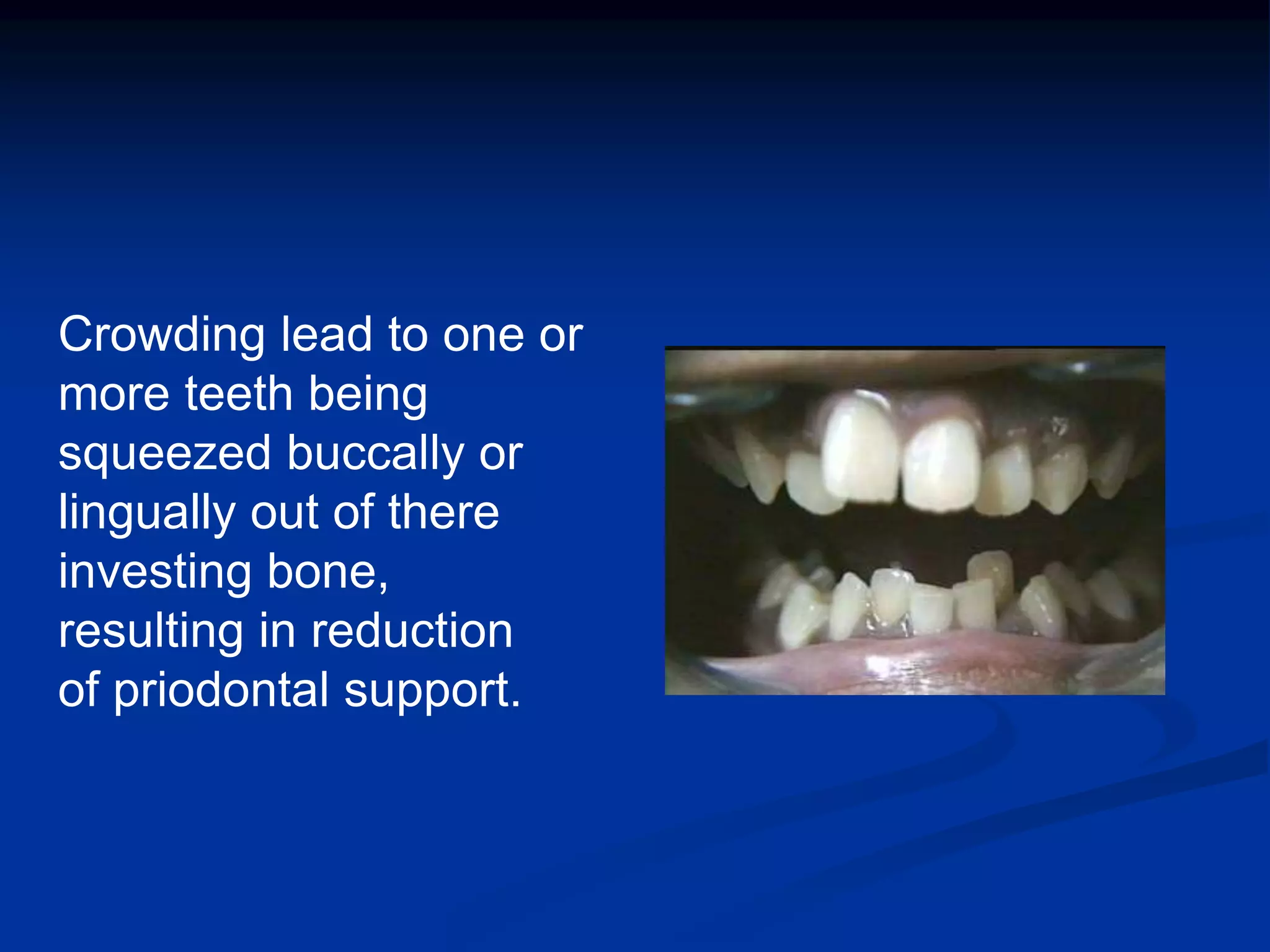 Crowding lead to one or more teeth being squeezed buccally or lingually out of there investing bone, resulting in reduction of priodontal support.